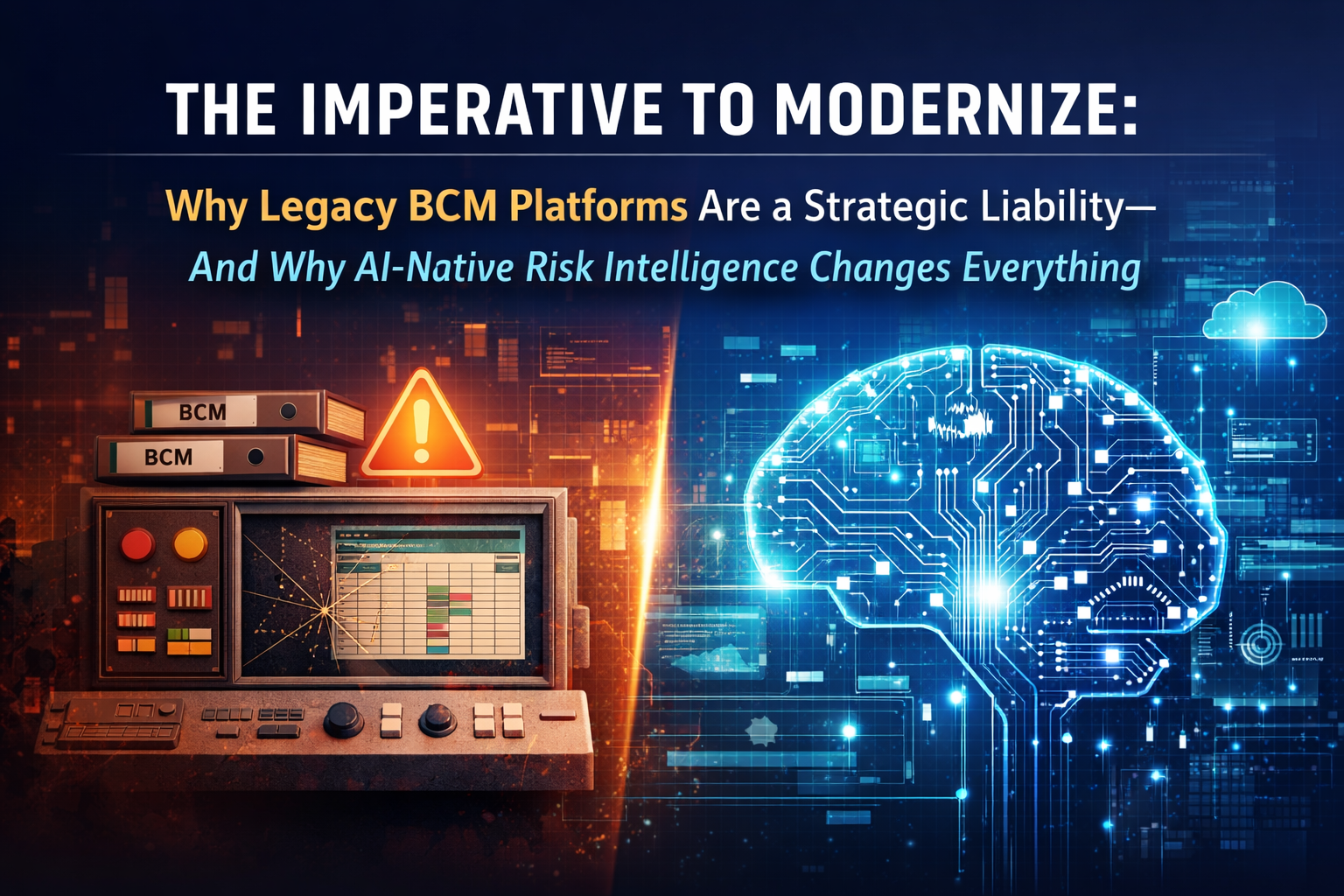 THE IMPERATIVE TO MODERNIZE:

Why Legacy BCM Platforms Are a Strategic Liability—

And Why AI-Native Risk Intelligence Changes Everything

BCM

BCM